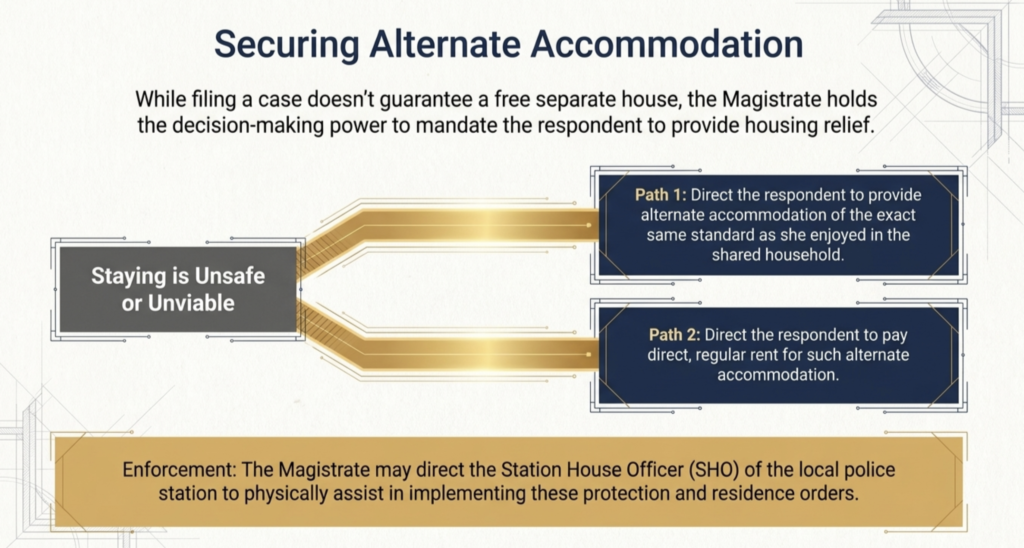 Securing Alternate Accommodation

While filing a case doesn't guarantee a free separate house, the Magistrate holds the decision-making power to mandate the respondent to provide housing relief.

Staying is Unsafe or Unviable

Path 1: Direct the respondent to provide alternate accommodation of the exact same standard as she enjoyed in the shared household.

Path 2: Direct the respondent to pay direct, regular rent for such alternate accommodation.

Enforcement: The Magistrate may direct the Station House Officer (SHO) of the local police station to physically assist in implementing these protection and residence orders.